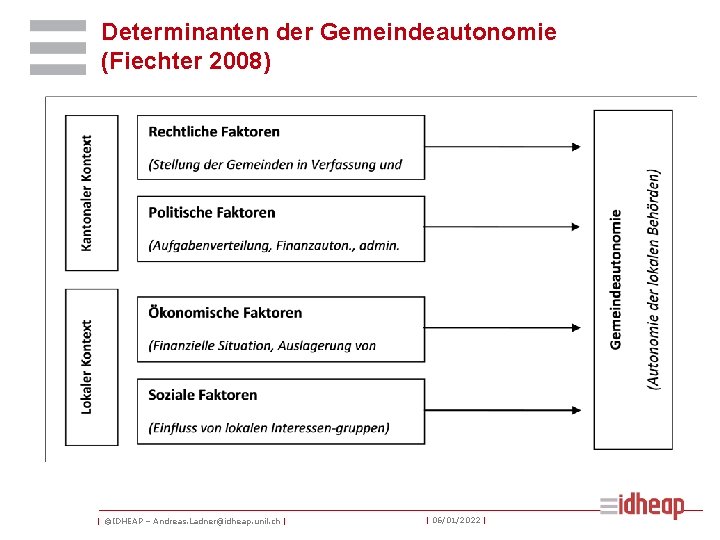 Determinanten der Gemeindeautonomie (Fiechter 2008)

Kantonaler Kontext

Rechtliche Faktoren

(Stellung der Gemeinden in Verfassung und

Politische Faktoren

(Aufgabenverteilung, Finanzauton., admin.

Lokaler Kontext

Ökonomische Faktoren

(Finanzielle Situation, Auslagerung von

Soziale Faktoren

(Einfluss von lokalen Interessen-gruppen)

Gemeindeautonomie

(Autonomie der lokalen Behörden)

| ©IDHEAP – Andreas.Ladner@idheap.unil.ch | | 06/01/2022 |

idheap